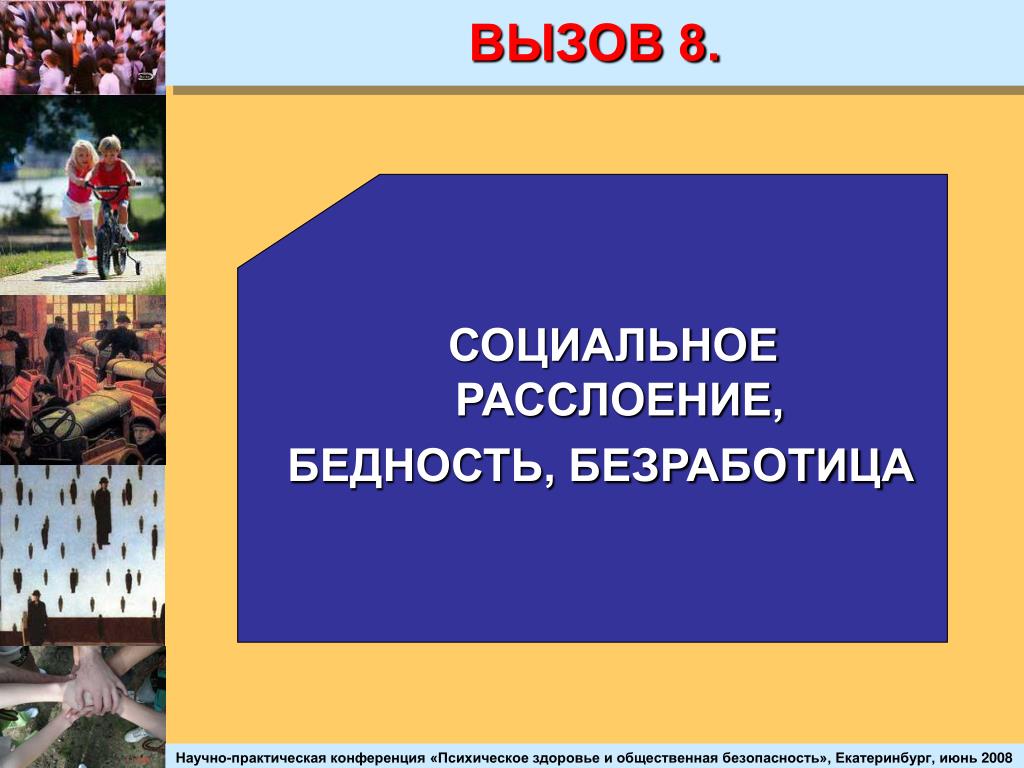 ВЫЗОВ 8.

СОЦИАЛЬНОЕ РАССЛОЕНИЕ,

БЕДНОСТЬ, БЕЗРАБОТИЦА

Научно-практическая конференция «Психическое здоровье и общественная безопасность», Екатеринбург, июнь 2008